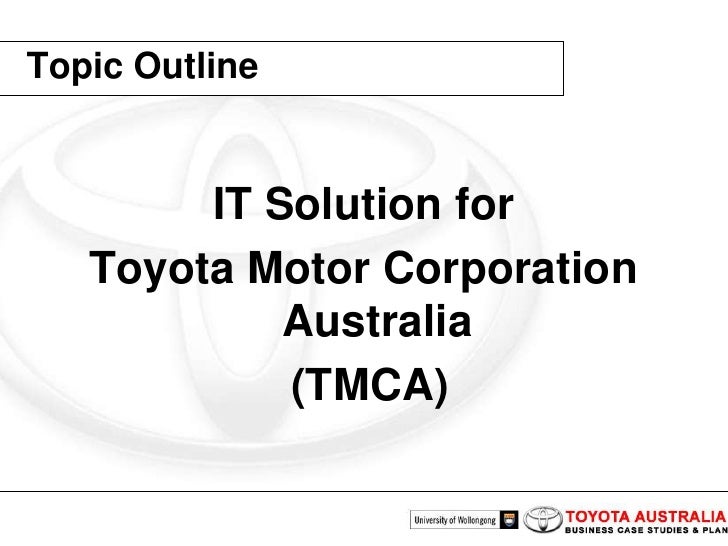 Topic Outline

IT Solution for
Toyota Motor Corporation Australia
(TMCA)

University of Wollongong

TOYOTA AUSTRALIA
BUSINESS CASE STUDIES & PLAN